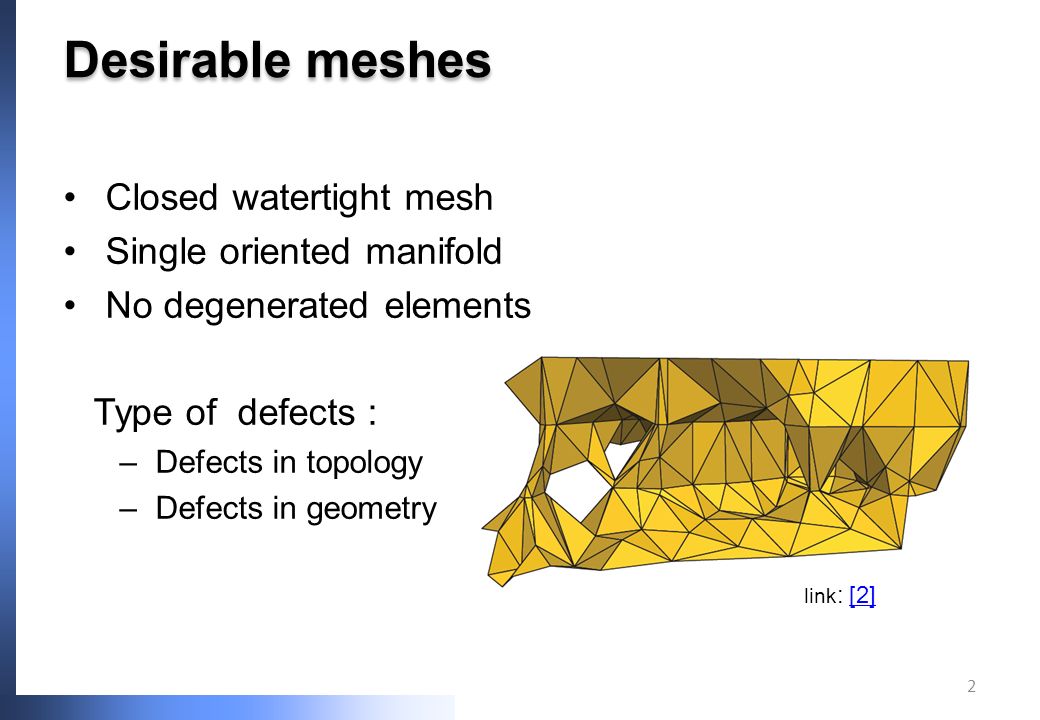 Desirable meshes

• Closed watertight mesh
• Single oriented manifold
• No degenerated elements

Type of defects :
– Defects in topology
– Defects in geometry

link: [2]

2